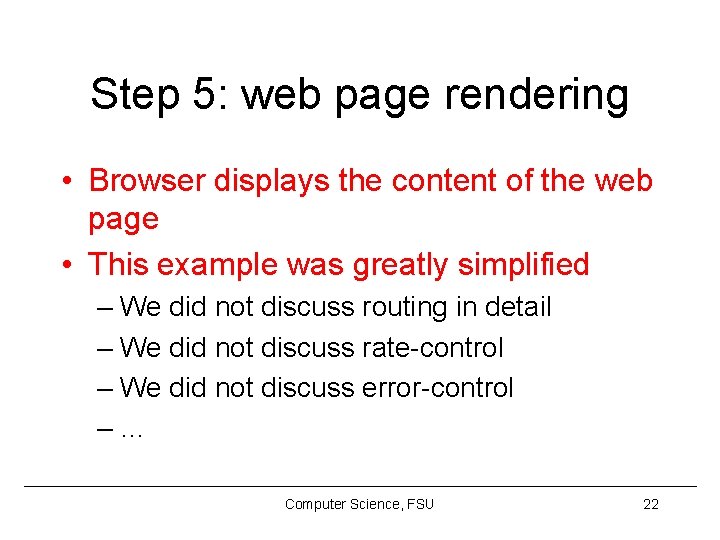 Step 5: web page rendering

• Browser displays the content of the web page
• This example was greatly simplified
– We did not discuss routing in detail
– We did not discuss rate-control
– We did not discuss error-control
– …

Computer Science, FSU

22